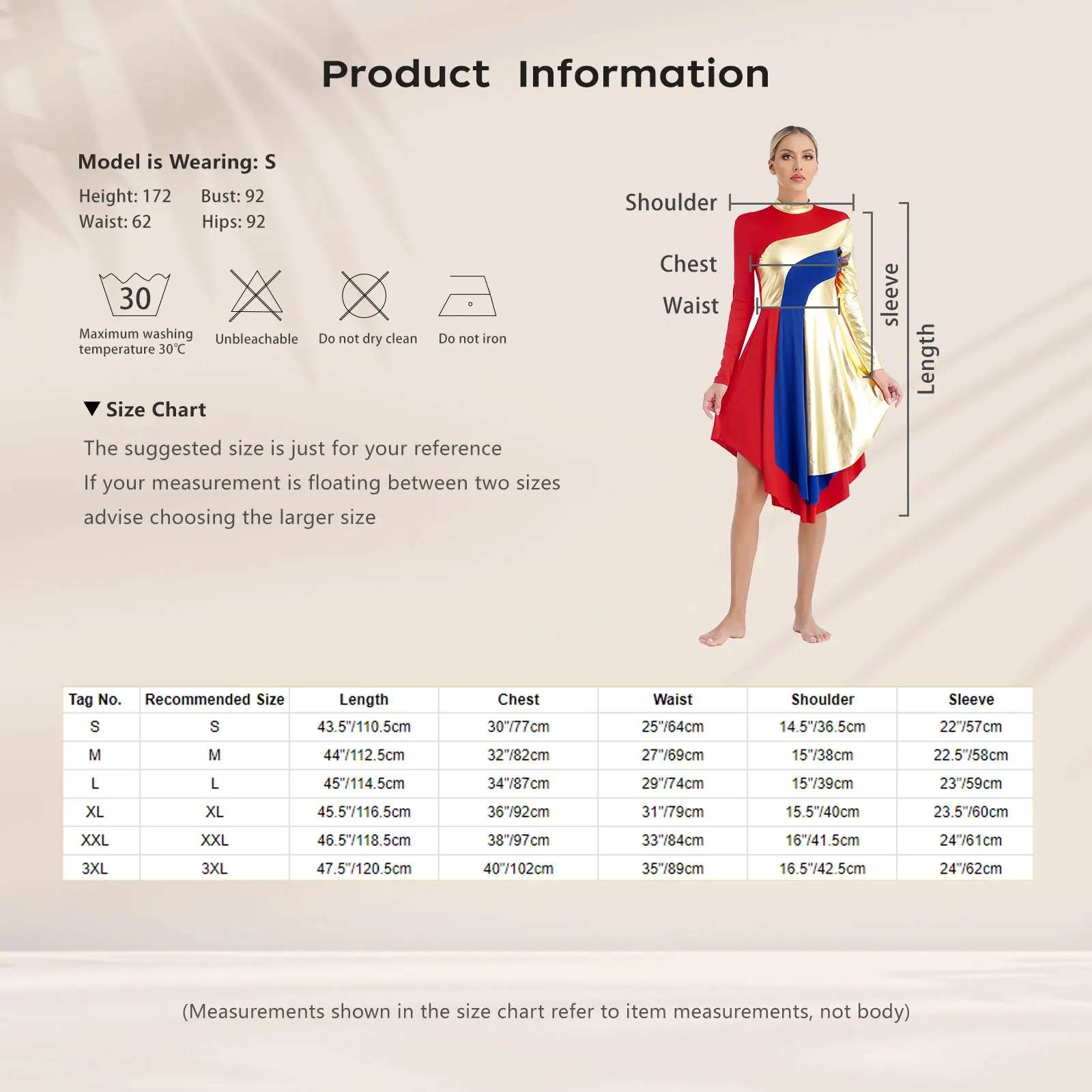 Product Information

Model is Wearing: S

Height: 172 Bust: 92
Waist: 62 Hips: 92

30
Maximum washing temperature 30℃

Unbleachable

Do not dry clean

Do not iron

▼ Size Chart

The suggested size is just for your reference
If your measurement is floating between two sizes
advise choosing the larger size

Shoulder
Chest
Waist
sleeve
Length

| Tag No. | Recommended Size | Length | Chest | Waist | Shoulder | Sleeve |
|---|---|---|---|---|---|---|
| S | S | 43.5"/110.5cm | 30"/77cm | 25"/64cm | 14.5"/36.5cm | 22"/57cm |
| M | M | 44"/112.5cm | 32"/82cm | 27"/69cm | 15"/38cm | 22.5"/58cm |
| L | L | 45"/114.5cm | 34"/87cm | 29"/74cm | 15"/39cm | 23"/59cm |
| XL | XL | 45.5"/116.5cm | 36"/92cm | 31"/79cm | 15.5"/40cm | 23.5"/60cm |
| XXL | XXL | 46.5"/118.5cm | 38"/97cm | 33"/84cm | 16"/41.5cm | 24"/61cm |
| 3XL | 3XL | 47.5"/120.5cm | 40"/102cm | 35"/89cm | 16.5"/42.5cm | 24"/62cm |

(Measurements shown in the size chart refer to item measurements, not body)